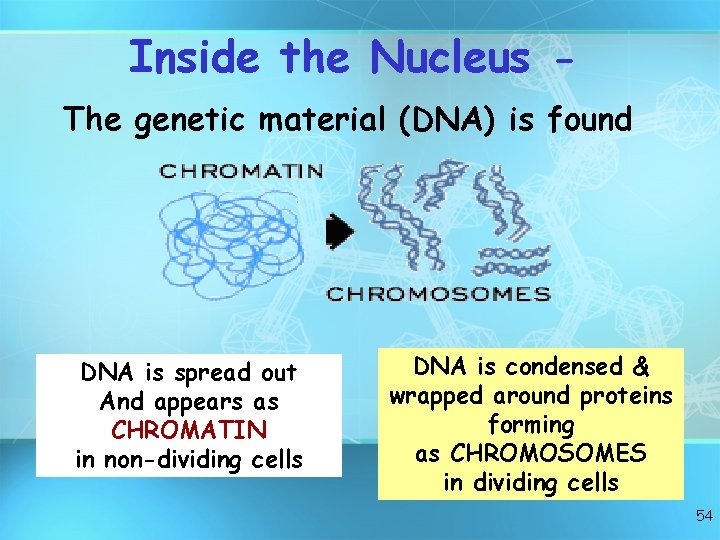 Inside the Nucleus -

The genetic material (DNA) is found

CHROMATIN

CHROMOSOMES

DNA is spread out
And appears as
CHROMATIN
in non-dividing cells

DNA is condensed &
wrapped around proteins
forming
as CHROMOSOMES
in dividing cells

54